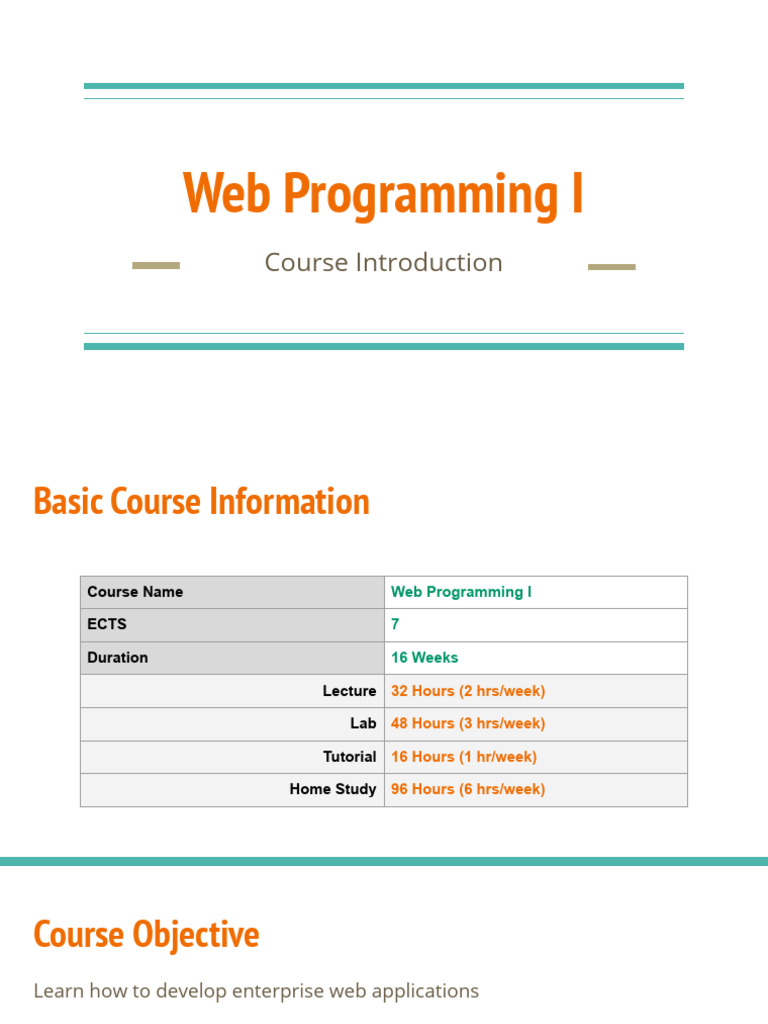 Web Programming I

Course Introduction

Basic Course Information

| Course Name | Web Programming I |
|---|---|
| ECTS | 7 |
| Duration | 16 Weeks |
| Lecture | 32 Hours (2 hrs/week) |
| Lab | 48 Hours (3 hrs/week) |
| Tutorial | 16 Hours (1 hr/week) |
| Home Study | 96 Hours (6 hrs/week) |

Course Objective

Learn how to develop enterprise web applications